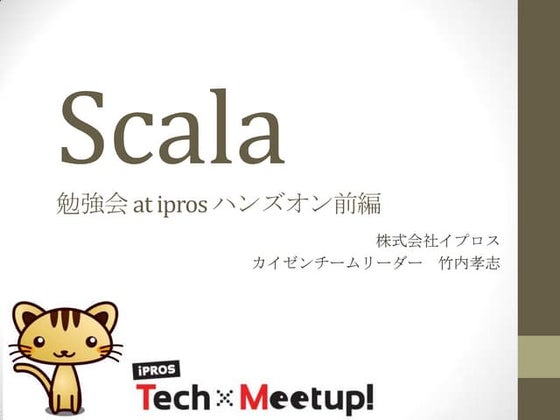 Scala

勉強会 at ipros ハンズオン前編

株式会社イプロス
カイゼンチームリーダー　竹内孝志

iPROS
Tech × Meetup!